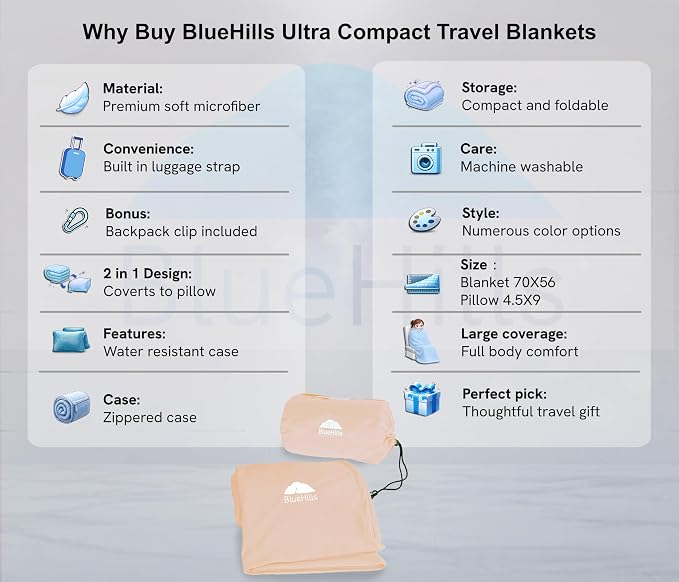 Why Buy BlueHills Ultra Compact Travel Blankets

Material:
Premium soft microfiber

Convenience:
Built in luggage strap

Bonus:
Backpack clip included

2 in 1 Design:
Coverts to pillow

Features:
Water resistant case

Case:
Zippered case

Storage:
Compact and foldable

Care:
Machine washable

Style:
Numerous color options

Size :
Blanket 70X56
Pillow 4.5X9

Large coverage:
Full body comfort

Perfect pick:
Thoughtful travel gift

BlueHills

BlueHills

BlueHills